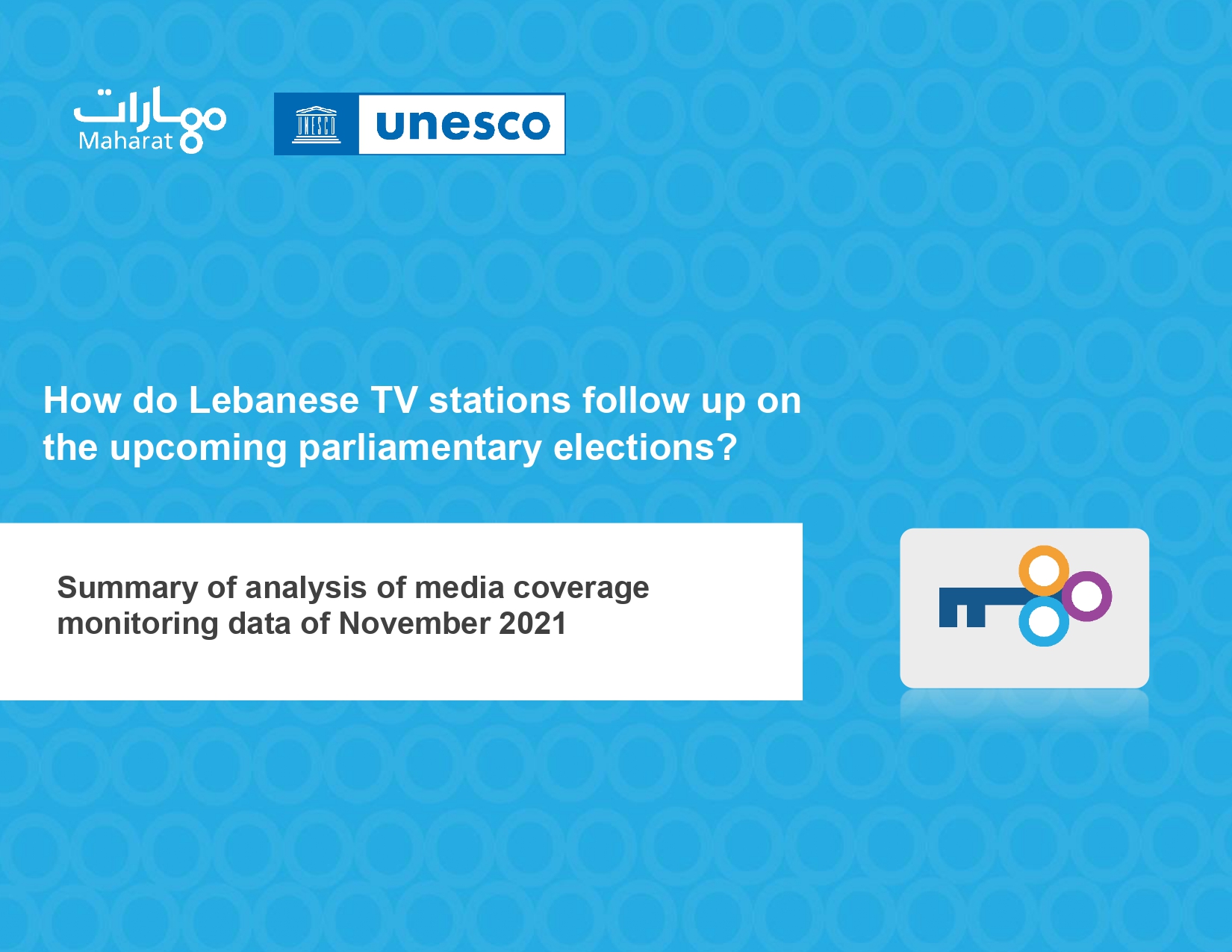 مهارات
Maharat

UNESCO

unesco

How do Lebanese TV stations follow up on the upcoming parliamentary elections?

Summary of analysis of media coverage monitoring data of November 2021